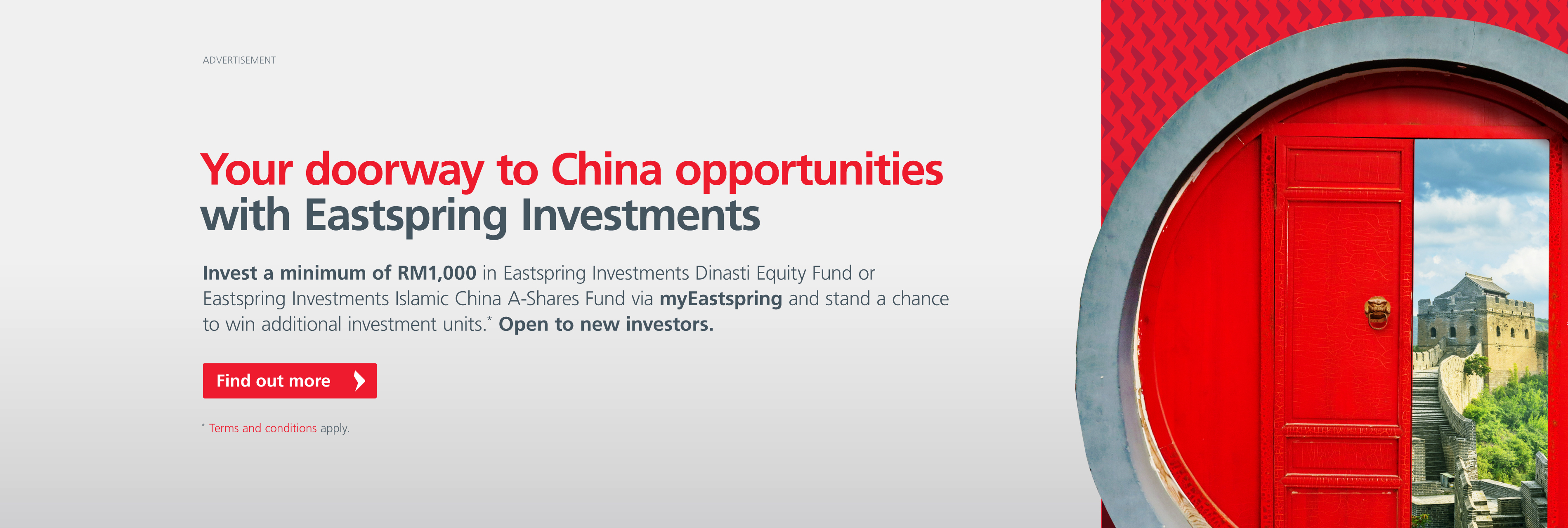 ADVERTISEMENT

Your doorway to China opportunities with Eastspring Investments

Invest a minimum of RM1,000 in Eastspring Investments Dinasti Equity Fund or Eastspring Investments Islamic China A-Shares Fund via myEastspring and stand a chance to win additional investment units.* Open to new investors.

Find out more

* Terms and conditions apply.